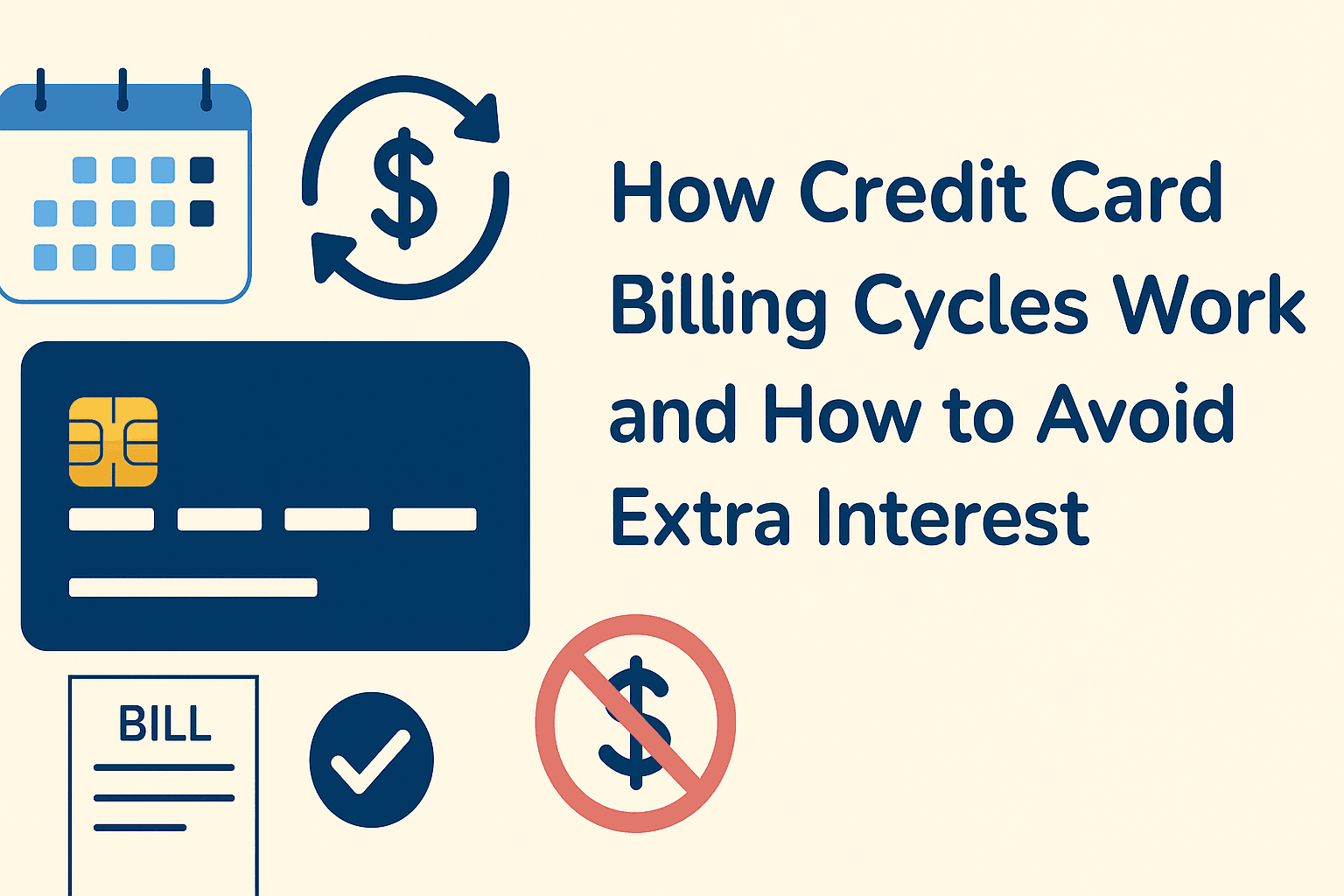 $

How Credit Card Billing Cycles Work and How to Avoid Extra Interest

BILL

$